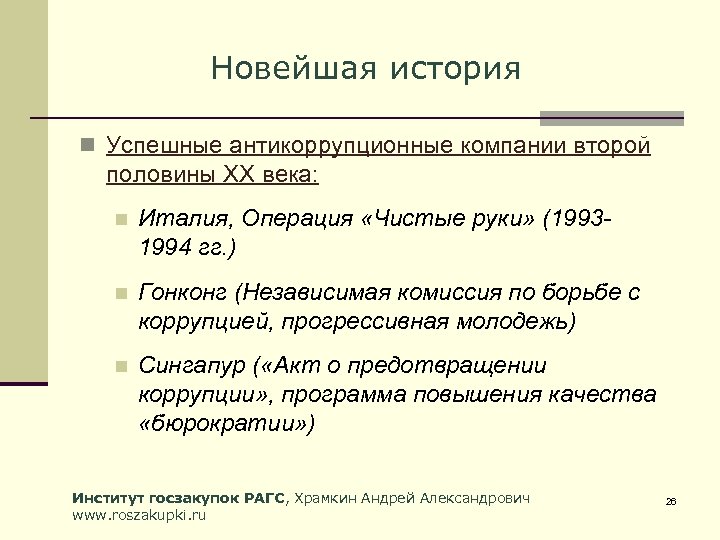 Новейшая история

Успешные антикоррупционные компании второй половины XX века:

Италия, Операция «Чистые руки» (1993-1994 гг.)

Гонконг (Независимая комиссия по борьбе с коррупцией, прогрессивная молодежь)

Сингапур («Акт о предотвращении коррупции», программа повышения качества «бюрократии»)

Институт госзакупок РАГС, Храмкин Андрей Александрович www.roszakupki.ru

26